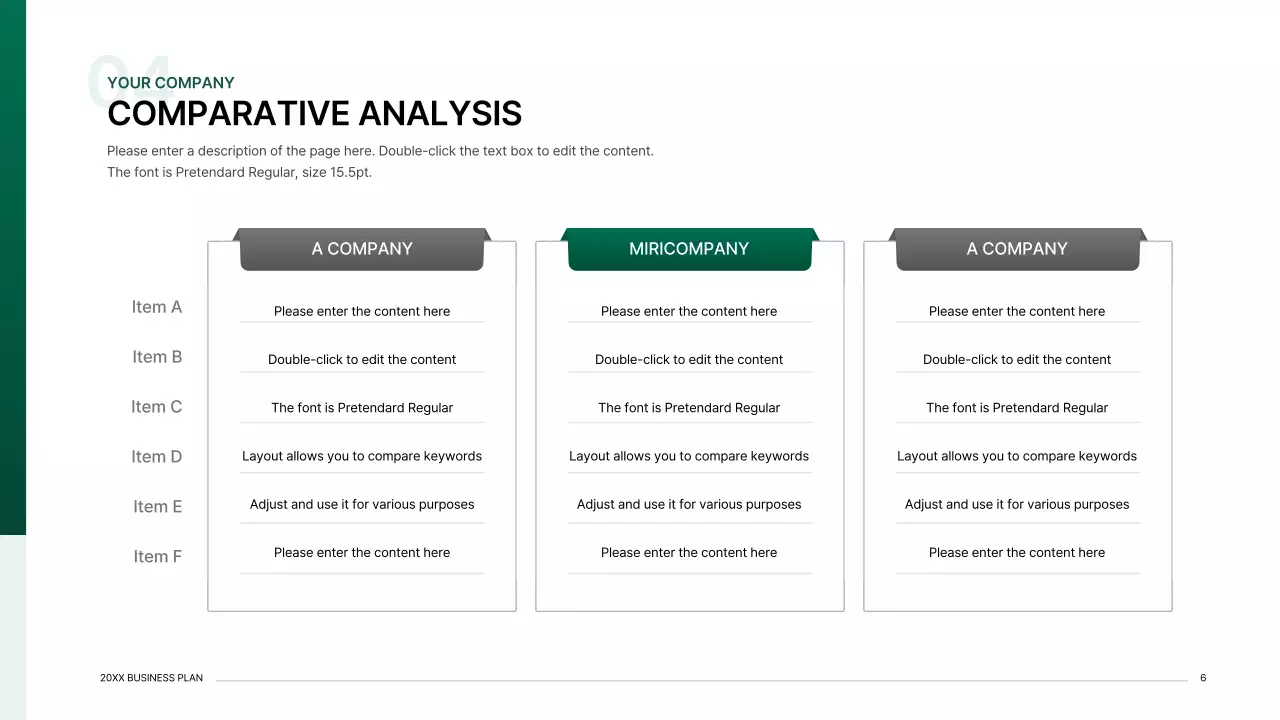 04
YOUR COMPANY
COMPARATIVE ANALYSIS

Please enter a description of the page here. Double-click the text box to edit the content.
The font is Pretendard Regular, size 15.5pt.

| | A COMPANY | MIRICOMPANY | A COMPANY |
|---|---|---|---|
| Item A | Please enter the content here | Please enter the content here | Please enter the content here |
| Item B | Double-click to edit the content | Double-click to edit the content | Double-click to edit the content |
| Item C | The font is Pretendard Regular | The font is Pretendard Regular | The font is Pretendard Regular |
| Item D | Layout allows you to compare keywords | Layout allows you to compare keywords | Layout allows you to compare keywords |
| Item E | Adjust and use it for various purposes | Adjust and use it for various purposes | Adjust and use it for various purposes |
| Item F | Please enter the content here | Please enter the content here | Please enter the content here |

20XX BUSINESS PLAN
6